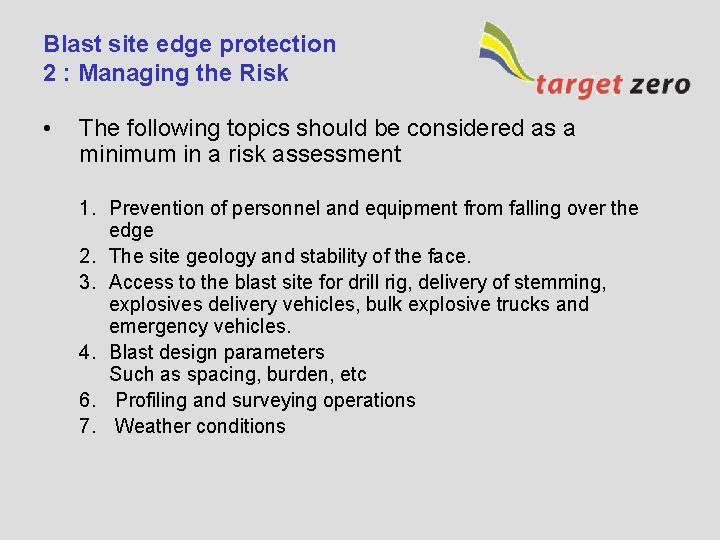 Blast site edge protection
2 : Managing the Risk

target zero

• The following topics should be considered as a minimum in a risk assessment

1. Prevention of personnel and equipment from falling over the edge
2. The site geology and stability of the face.
3. Access to the blast site for drill rig, delivery of stemming, explosives delivery vehicles, bulk explosive trucks and emergency vehicles.
4. Blast design parameters
Such as spacing, burden, etc
6. Profiling and surveying operations
7. Weather conditions